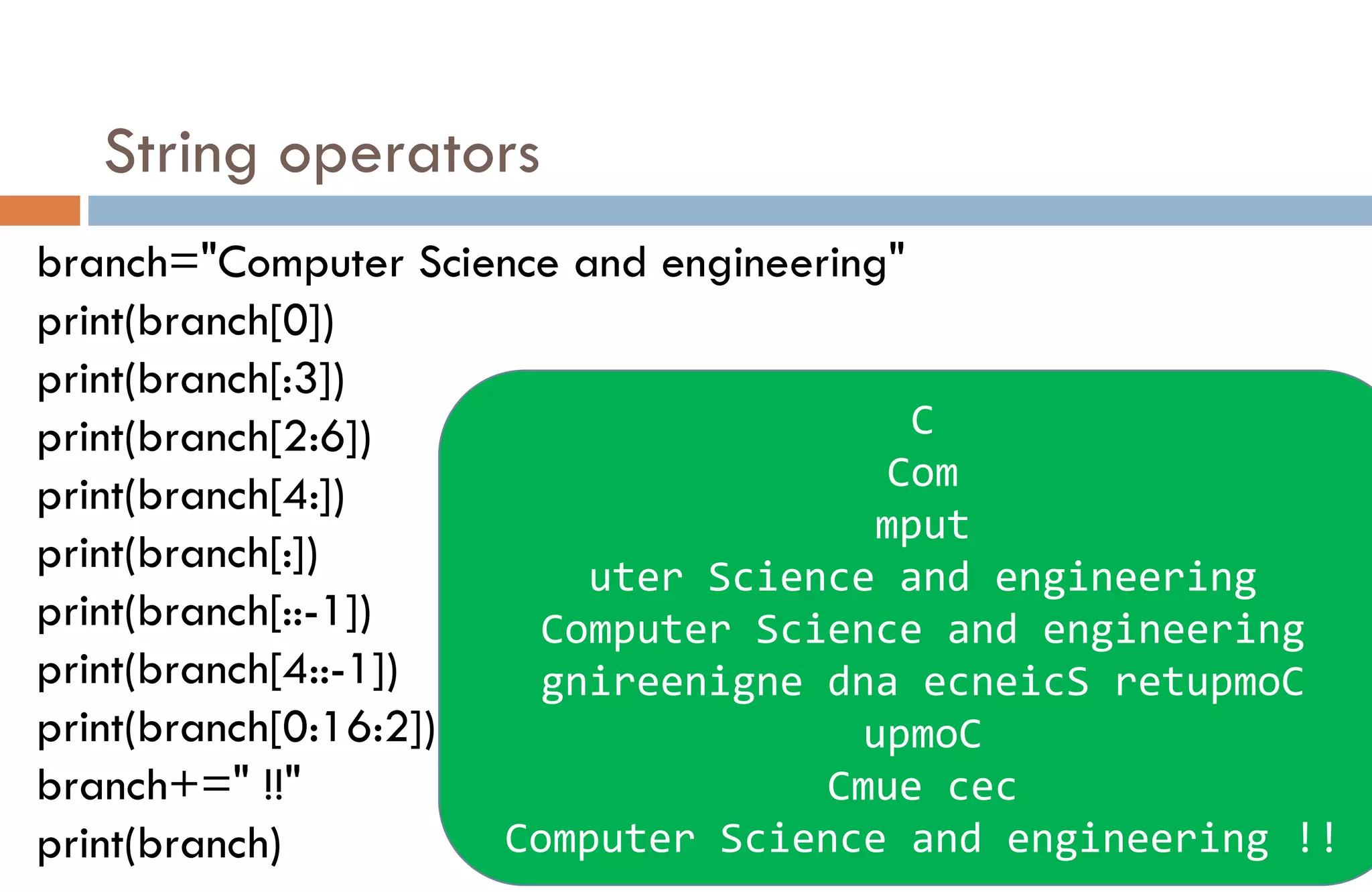 String operators

branch="Computer Science and engineering"
print(branch[0])
print(branch[:3])
print(branch[2:6])
print(branch[4:])
print(branch[:])
print(branch[::-1])
print(branch[4::-1])
print(branch[0:16:2])
branch+=" !!"
print(branch)

C
Com
mput
uter Science and engineering
Computer Science and engineering
gnireenigne dna ecneicS retupmoC
upmoC
Cmue cec
Computer Science and engineering !!